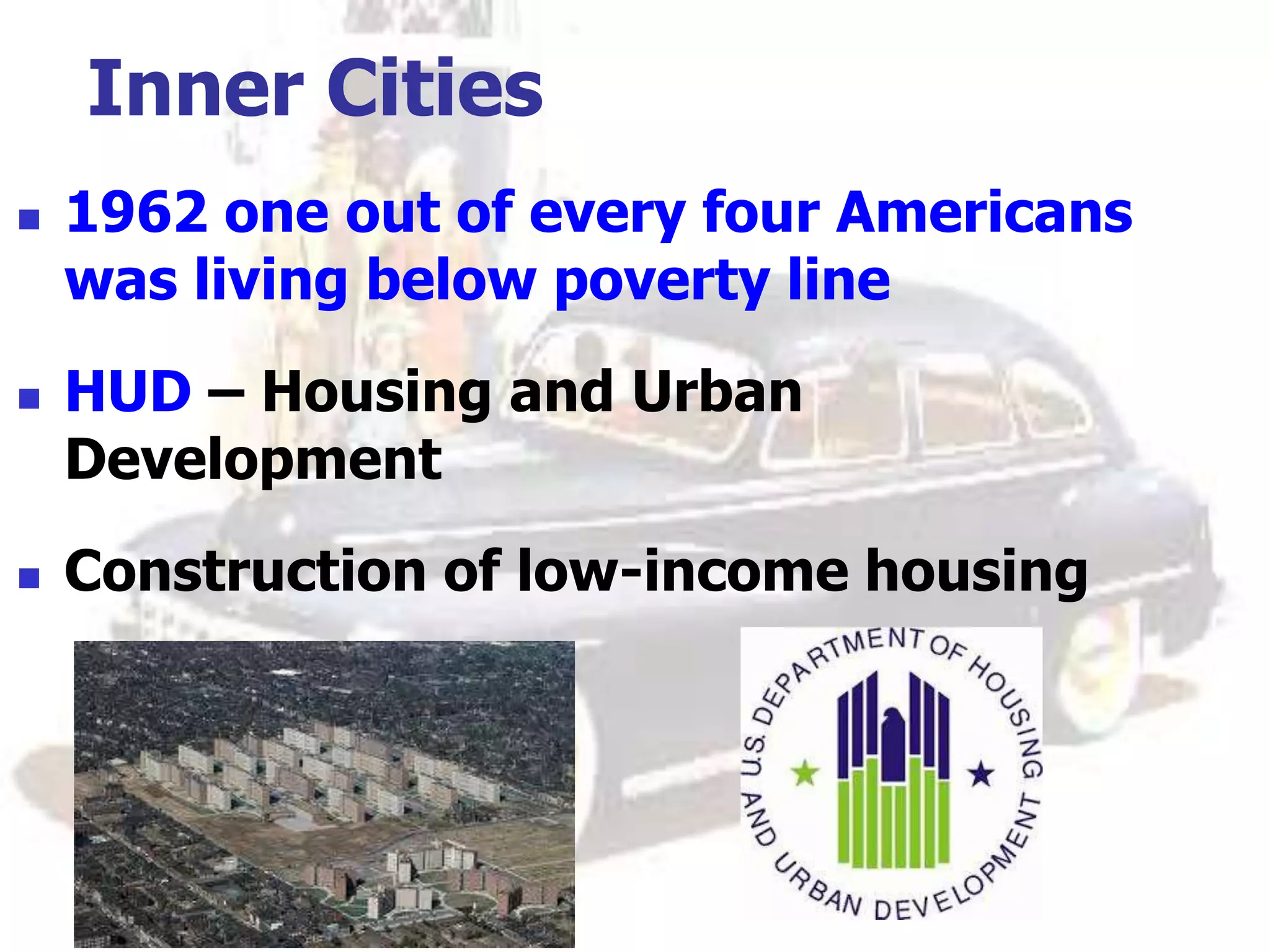 Inner Cities

1962 one out of every four Americans was living below poverty line

HUD – Housing and Urban Development

Construction of low-income housing

U.S. DEPARTMENT OF HOUSING AND URBAN DEVELOPMENT